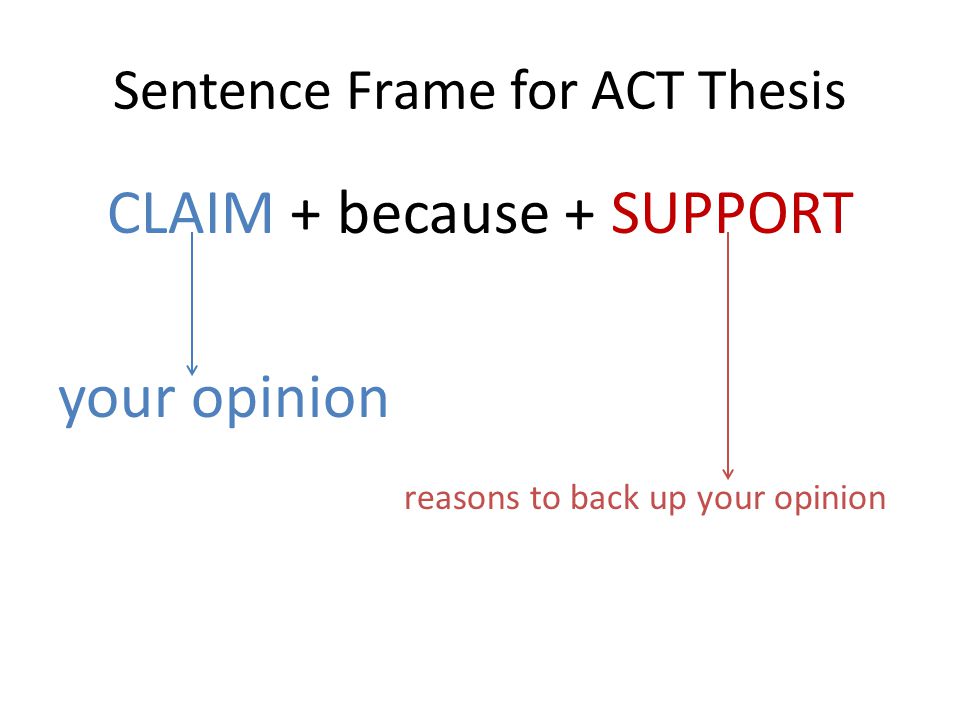 Sentence Frame for ACT Thesis

CLAIM + because + SUPPORT

your opinion

reasons to back up your opinion